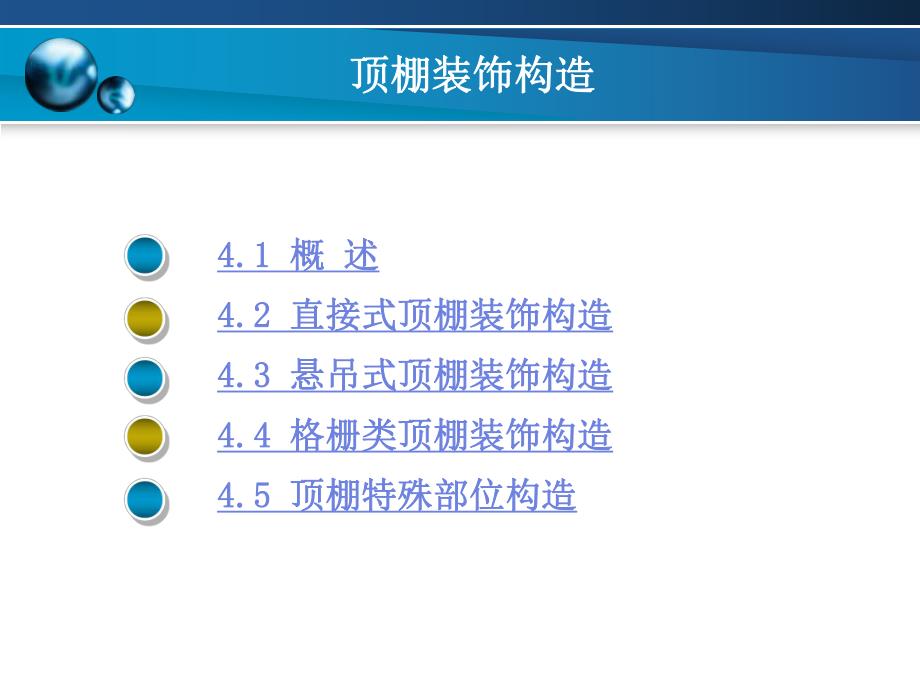 顶棚装饰构造

4.1 概 述

4.2 直接式顶棚装饰构造

4.3 悬吊式顶棚装饰构造

4.4 格栅类顶棚装饰构造

4.5 顶棚特殊部位构造